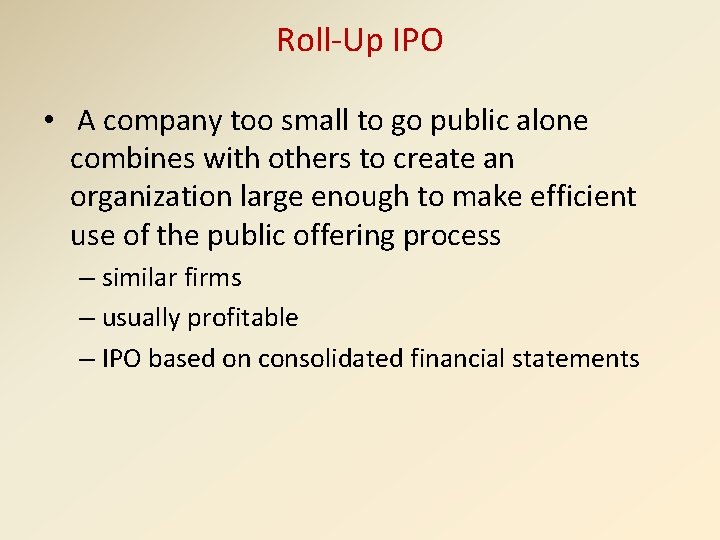 Roll-Up IPO

• A company too small to go public alone combines with others to create an organization large enough to make efficient use of the public offering process

– similar firms

– usually profitable

– IPO based on consolidated financial statements